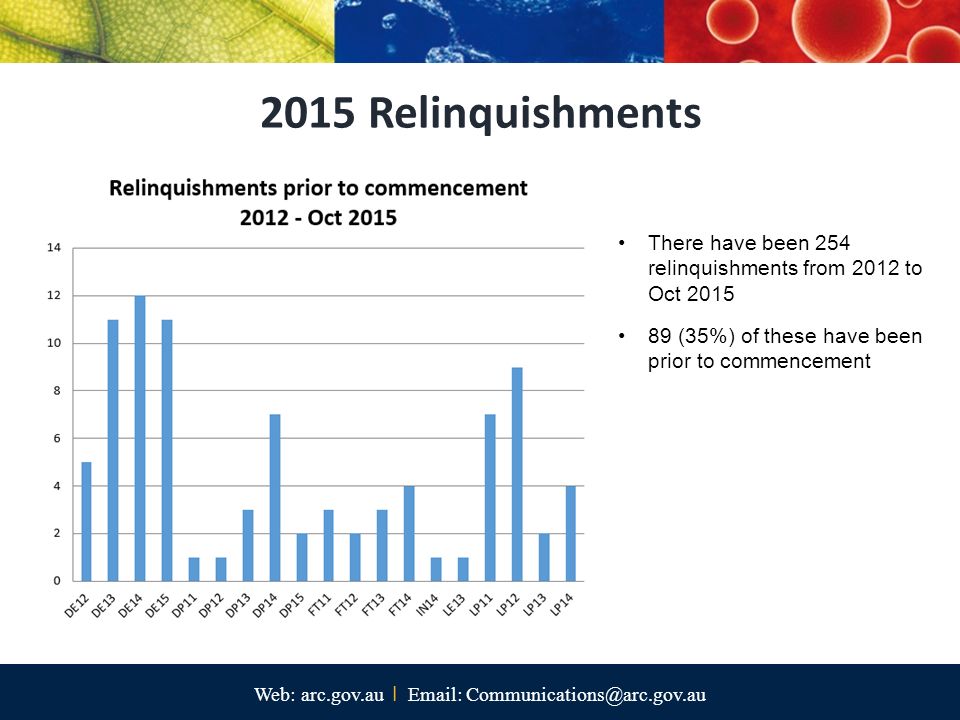 2015 Relinquishments

Relinquishments prior to commencement
2012 - Oct 2015

14
12
10
8
6
4
2
0

DE12 DE13 DE14 DE15 DP11 DP12 DP13 DP14 DP15 FT11 FT12 FT13 FT14 IN14 LE13 LP11 LP12 LP13 LP14

• There have been 254 relinquishments from 2012 to Oct 2015

• 89 (35%) of these have been prior to commencement

Web: arc.gov.au | Email: Communications@arc.gov.au